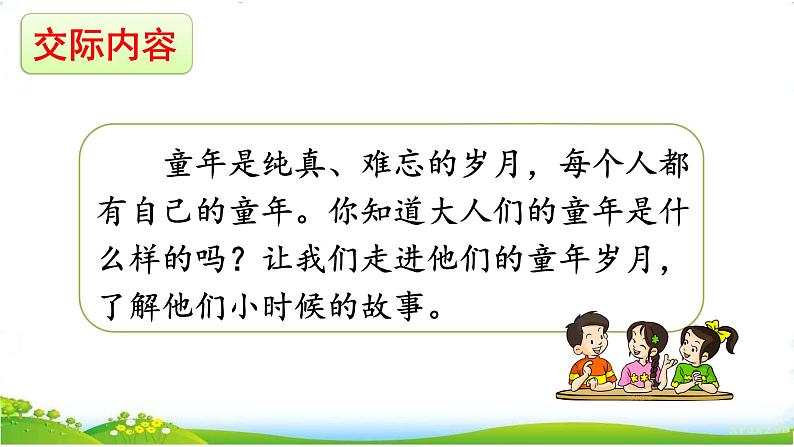 交际内容

童年是纯真、难忘的岁月，每个人都有自己的童年。你知道大人们的童年是什么样的吗？让我们走进他们的童年岁月，了解他们小时候的故事。